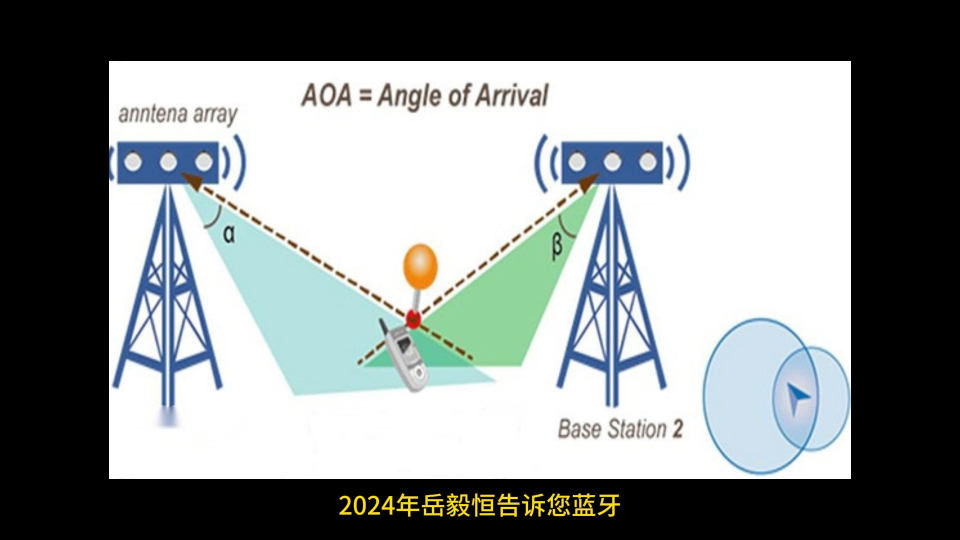 AOA = Angle of Arrival

anntena array

α

β

Base Station 2

2024年岳毅恒告诉您蓝牙